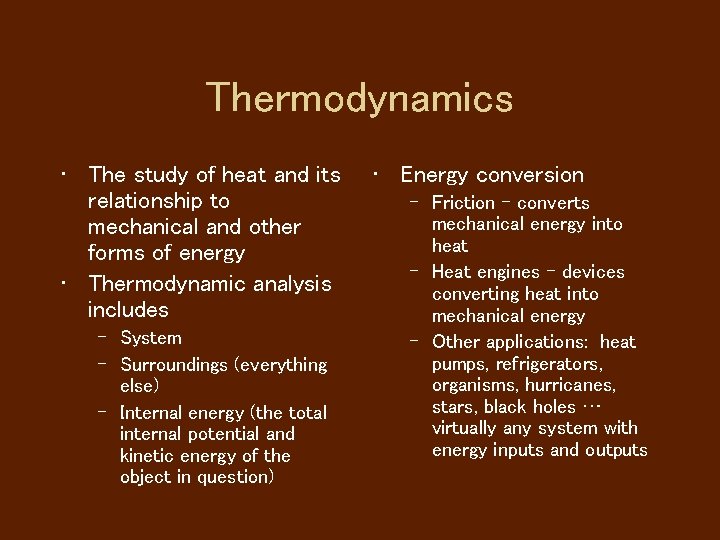 Thermodynamics

• The study of heat and its relationship to mechanical and other forms of energy
• Thermodynamic analysis includes
– System
– Surroundings (everything else)
– Internal energy (the total internal potential and kinetic energy of the object in question)

• Energy conversion
– Friction – converts mechanical energy into heat
– Heat engines – devices converting heat into mechanical energy
– Other applications: heat pumps, refrigerators, organisms, hurricanes, stars, black holes … virtually any system with energy inputs and outputs